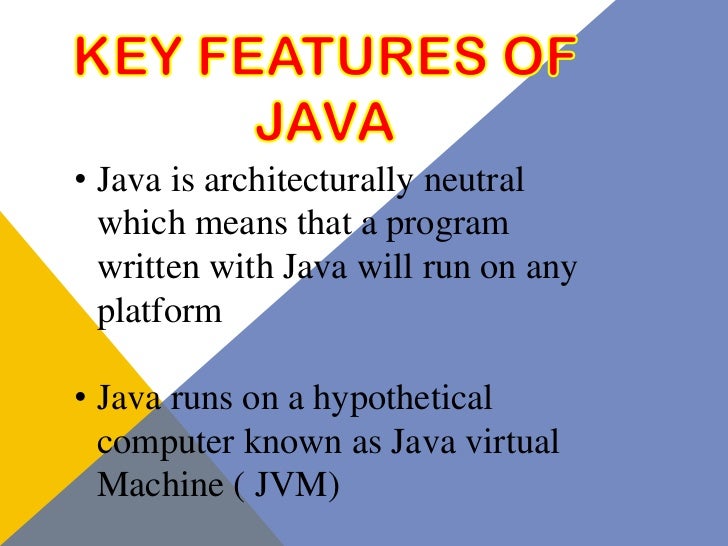 KEY FEATURES OF JAVA

• Java is architecturally neutral which means that a program written with Java will run on any platform

• Java runs on a hypothetical computer known as Java virtual Machine ( JVM)